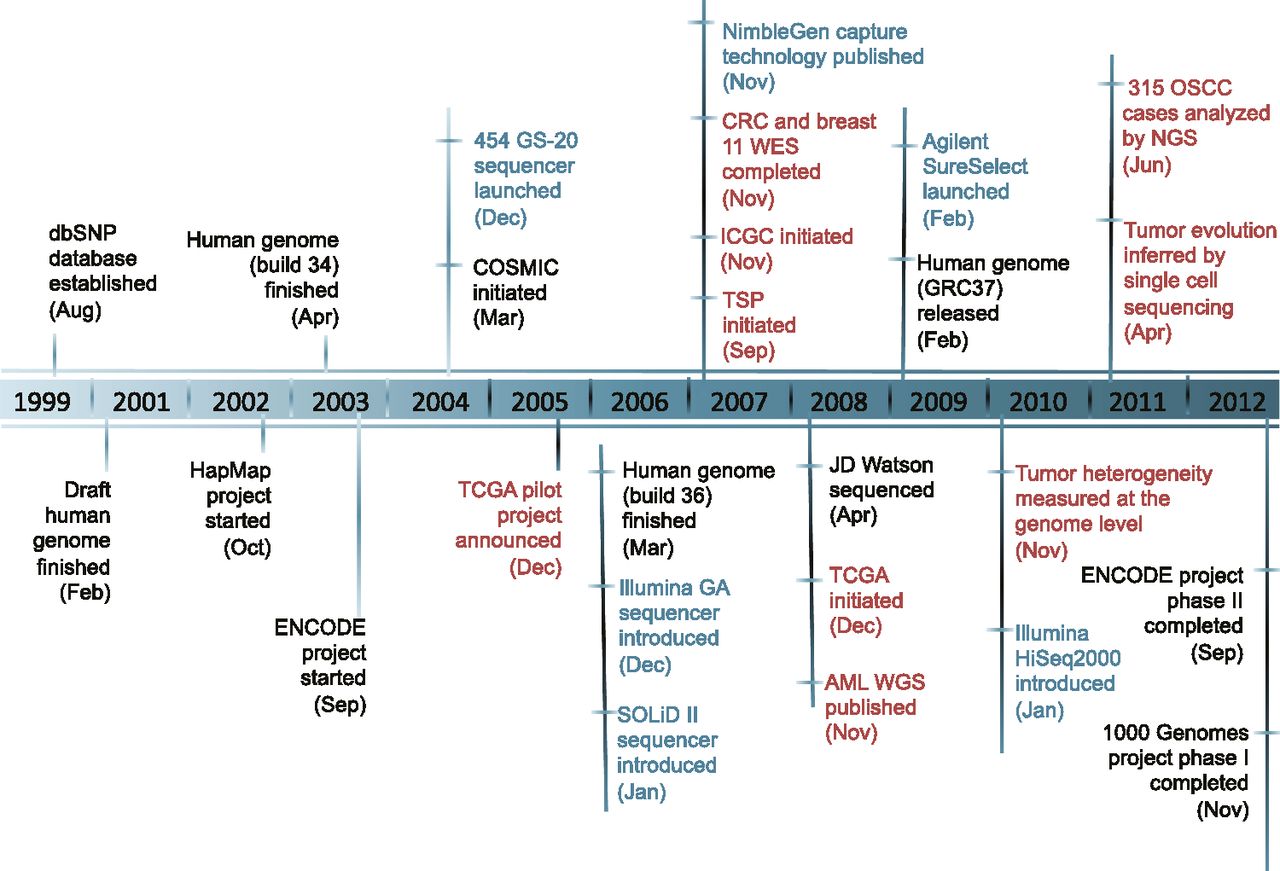 dbSNP database established (Aug)

Human genome (build 34) finished (Apr)

454 GS-20 sequencer launched (Dec)

COSMIC initiated (Mar)

NimbleGen capture technology published (Nov)

CRC and breast 11 WES completed (Nov)

ICGC initiated (Nov)

TSP initiated (Sep)

Agilent SureSelect launched (Feb)

Human genome (GRC37) released (Feb)

315 OSCC cases analyzed by NGS (Jun)

Tumor evolution inferred by single cell sequencing (Apr)

1999 2001 2002 2003 2004 2005 2006 2007 2008 2009 2010 2011 2012

Draft human genome finished (Feb)

HapMap project started (Oct)

ENCODE project started (Sep)

TCGA pilot project announced (Dec)

Human genome (build 36) finished (Mar)

Illumina GA sequencer introduced (Dec)

SOLiD II sequencer introduced (Jan)

JD Watson sequenced (Apr)

TCGA initiated (Dec)

AML WGS published (Nov)

Tumor heterogeneity measured at the genome level (Nov)

Illumina HiSeq2000 introduced (Jan)

ENCODE project phase II completed (Sep)

1000 Genomes project phase I completed (Nov)